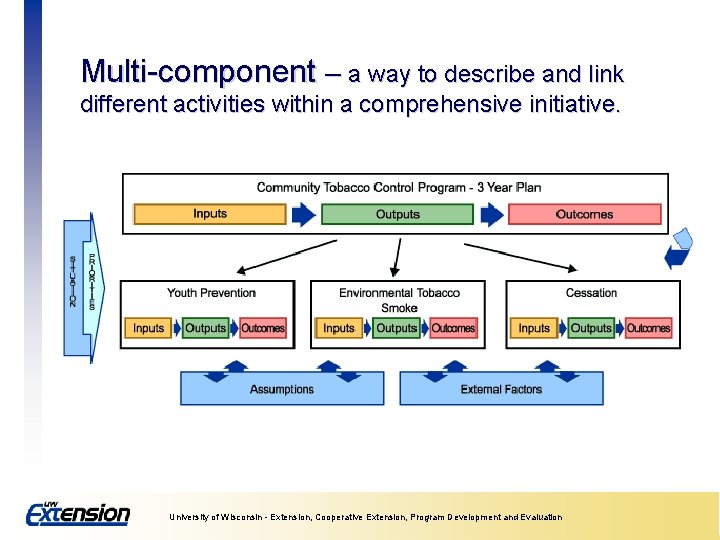 Multi-component – a way to describe and link different activities within a comprehensive initiative.

Community Tobacco Control Program - 3 Year Plan

Inputs Outputs Outcomes

SITUATION PRIORITIES

Youth Prevention
Inputs Outputs Outcomes

Environmental Tobacco Smoke
Inputs Outputs Outcomes

Cessation
Inputs Outputs Outcomes

Assumptions

External Factors

UW Extension

University of Wisconsin - Extension, Cooperative Extension, Program Development and Evaluation